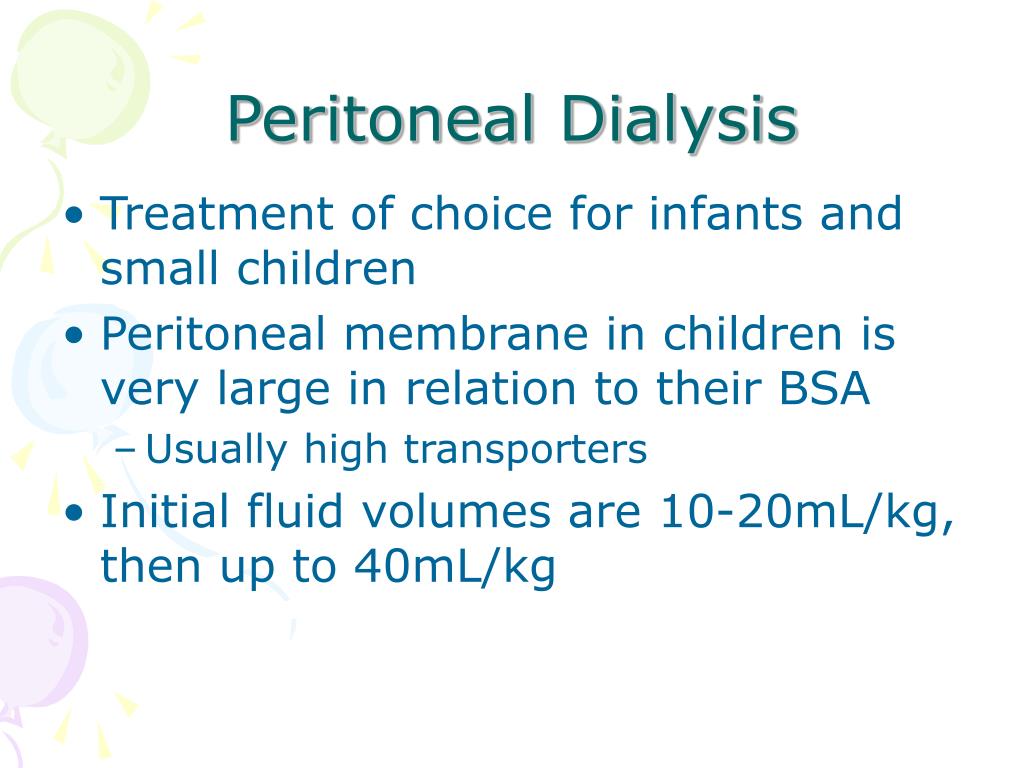 Peritoneal Dialysis

• Treatment of choice for infants and small children
• Peritoneal membrane in children is very large in relation to their BSA
– Usually high transporters
• Initial fluid volumes are 10-20mL/kg, then up to 40mL/kg